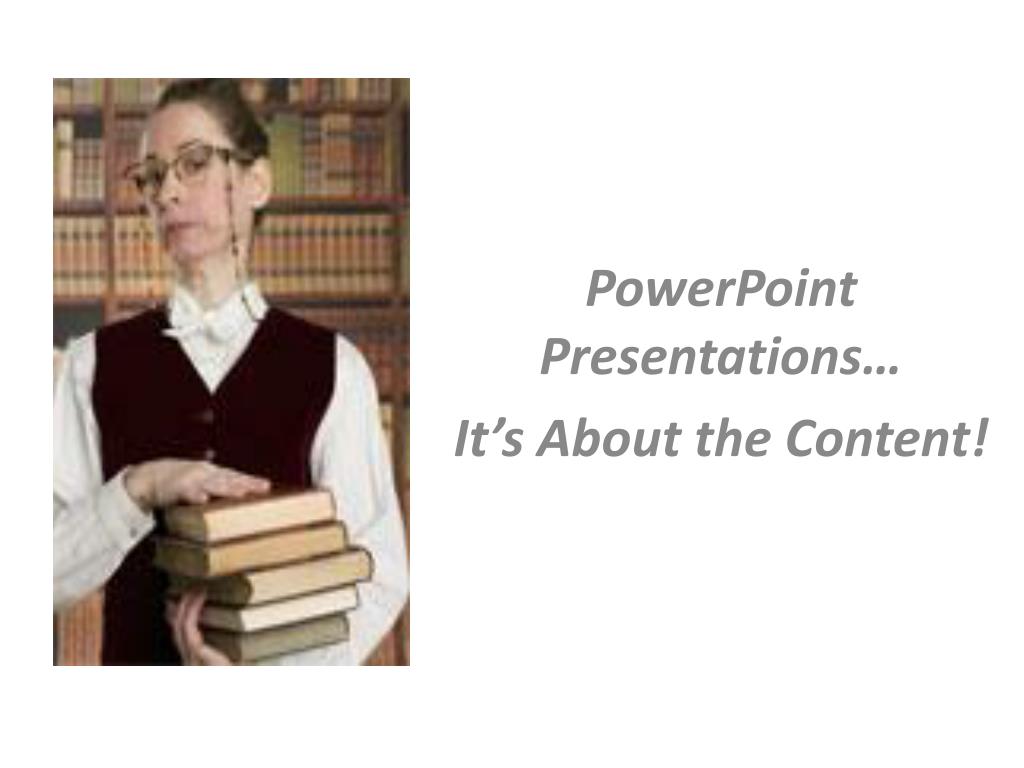 PowerPoint Presentations…

It’s About the Content!